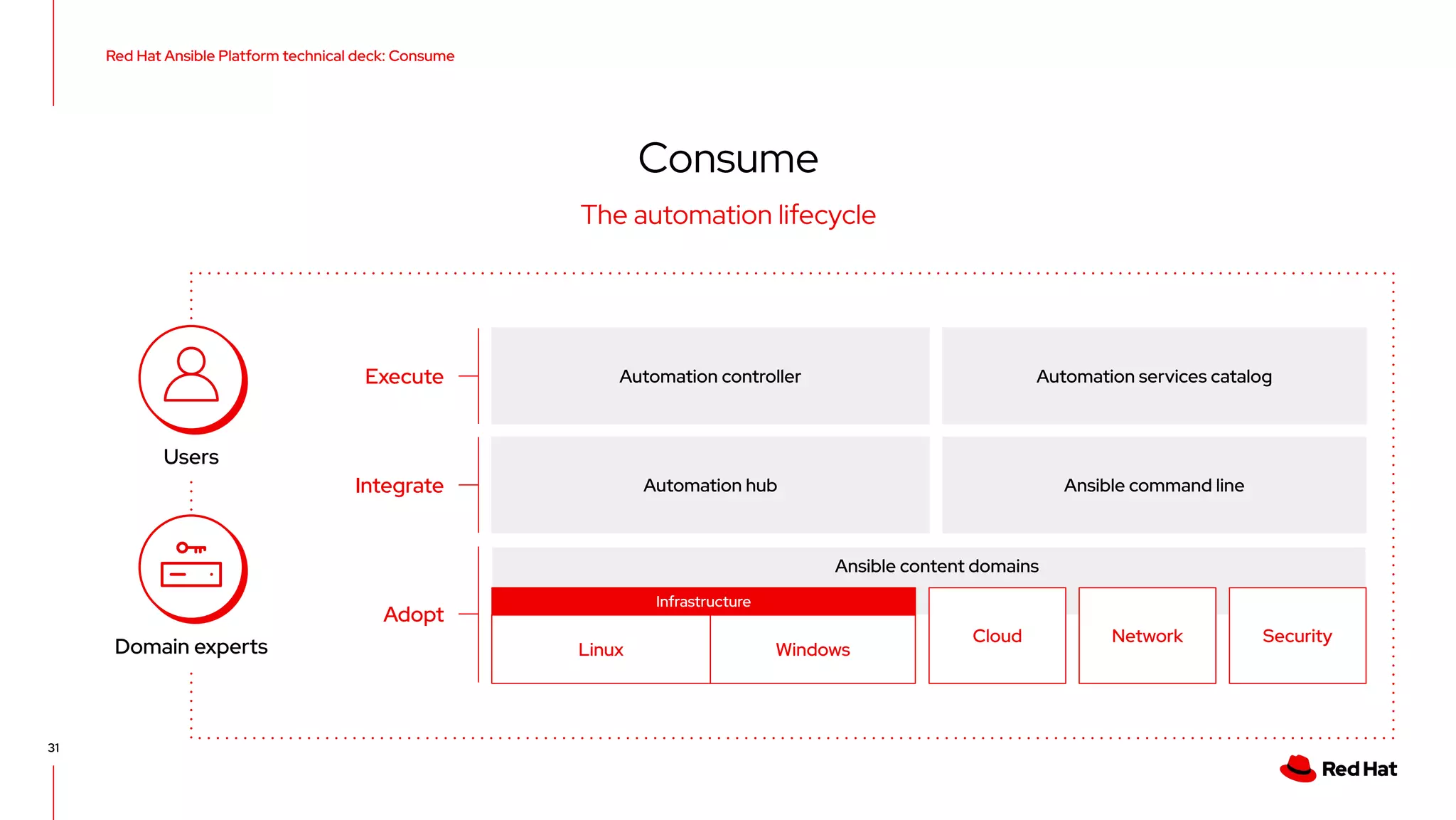 Red Hat Ansible Platform technical deck: Consume

Consume

The automation lifecycle

Users

Domain experts

Execute

Automation controller

Automation services catalog

Integrate

Automation hub

Ansible command line

Adopt

Ansible content domains

Infrastructure

Linux

Windows

Cloud

Network

Security

31

Red Hat